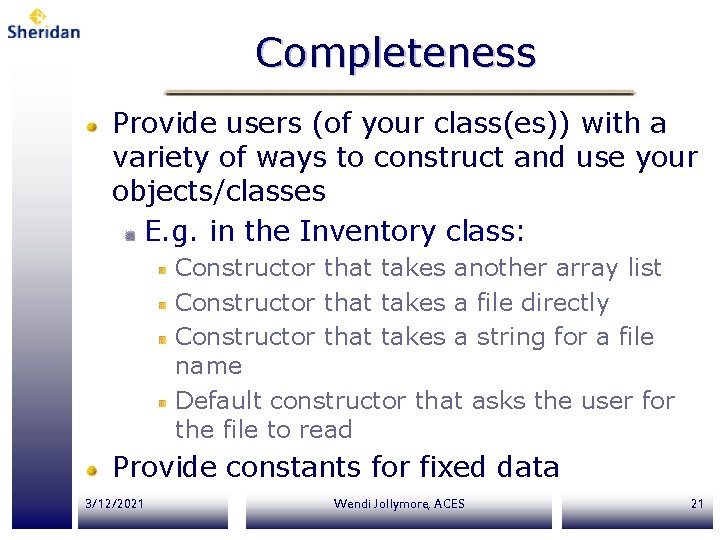 Sheridan

Completeness

Provide users (of your class(es)) with a variety of ways to construct and use your objects/classes

E.g. in the Inventory class:

Constructor that takes another array list

Constructor that takes a file directly

Constructor that takes a string for a file name

Default constructor that asks the user for the file to read

Provide constants for fixed data

3/12/2021

Wendi Jollymore, ACES

21